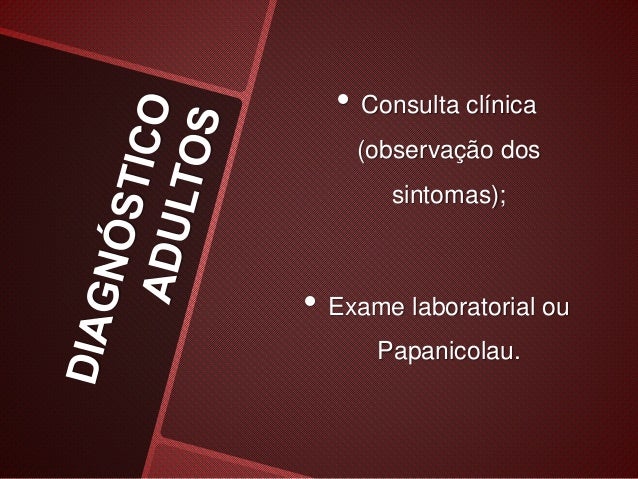 DIAGNÓSTICO
ADULTOS

• Consulta clínica (observação dos sintomas);

• Exame laboratorial ou Papanicolau.